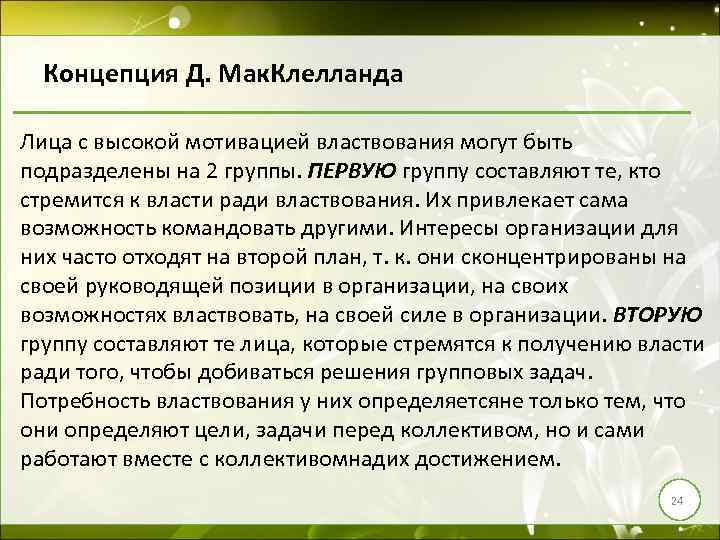 Концепция Д. МакКлелланда

Лица с высокой мотивацией властвования могут быть подразделены на 2 группы. ПЕРВУЮ группу составляют те, кто стремится к власти ради властвования. Их привлекает сама возможность командовать другими. Интересы организации для них часто отходят на второй план, т. к. они сконцентрированы на своей руководящей позиции в организации, на своих возможностях властвовать, на своей силе в организации. ВТОРУЮ группу составляют те лица, которые стремятся к получению власти ради того, чтобы добиваться решения групповых задач. Потребность властвования у них определяетсяне только тем, что они определяют цели, задачи перед коллективом, но и сами работают вместе с коллективомнадих достижением.

24